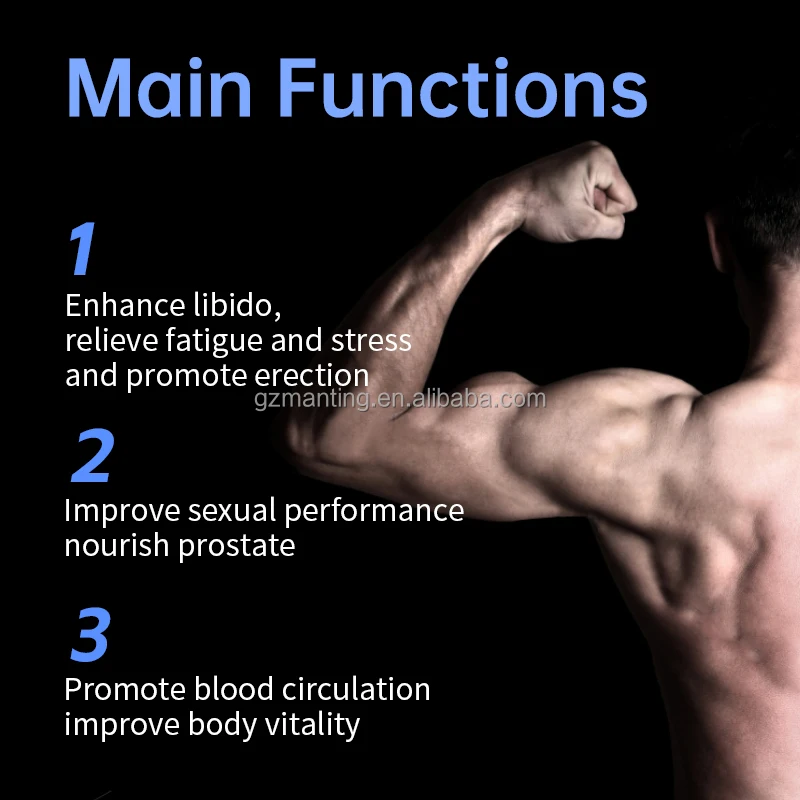 Main Functions

1
Enhance libido,
relieve fatigue and stress
and promote erection

gzmanting.en.alibaba.com

2
Improve sexual performance
nourish prostate

3
Promote blood circulation
improve body vitality